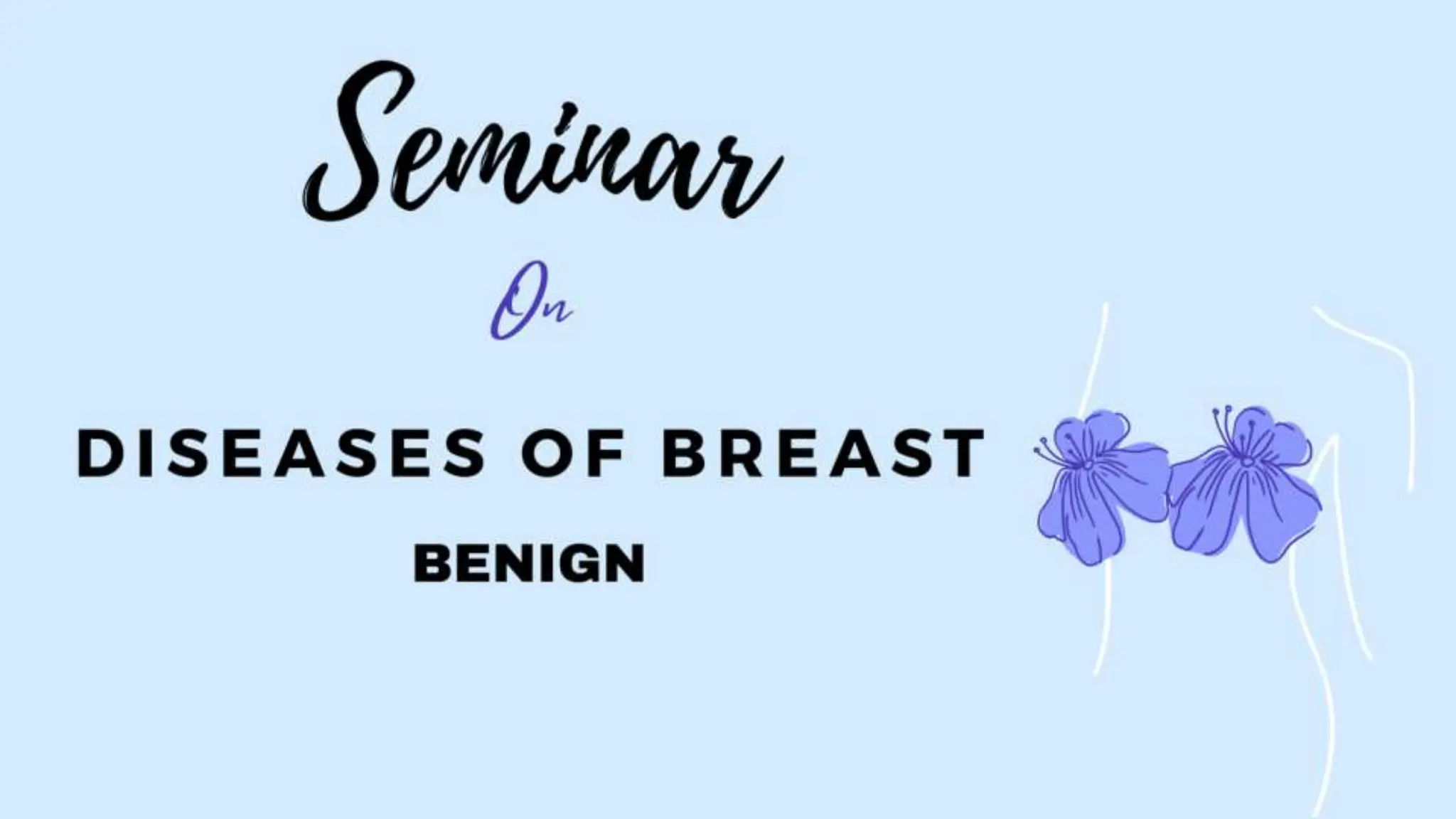 Seminar

On

DISEASES OF BREAST

BENIGN